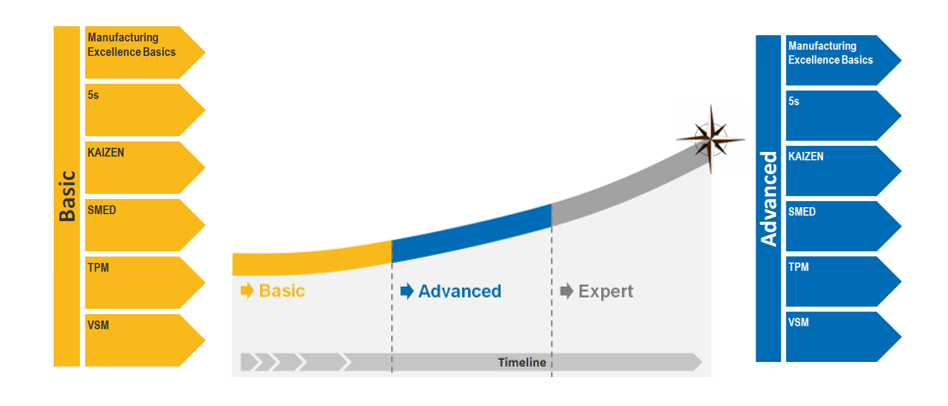 Basic

Manufacturing Excellence Basics

5s

KAIZEN

SMED

TPM

VSM

Basic

Advanced

Expert

Timeline

Advanced

Manufacturing Excellence Basics

5s

KAIZEN

SMED

TPM

VSM